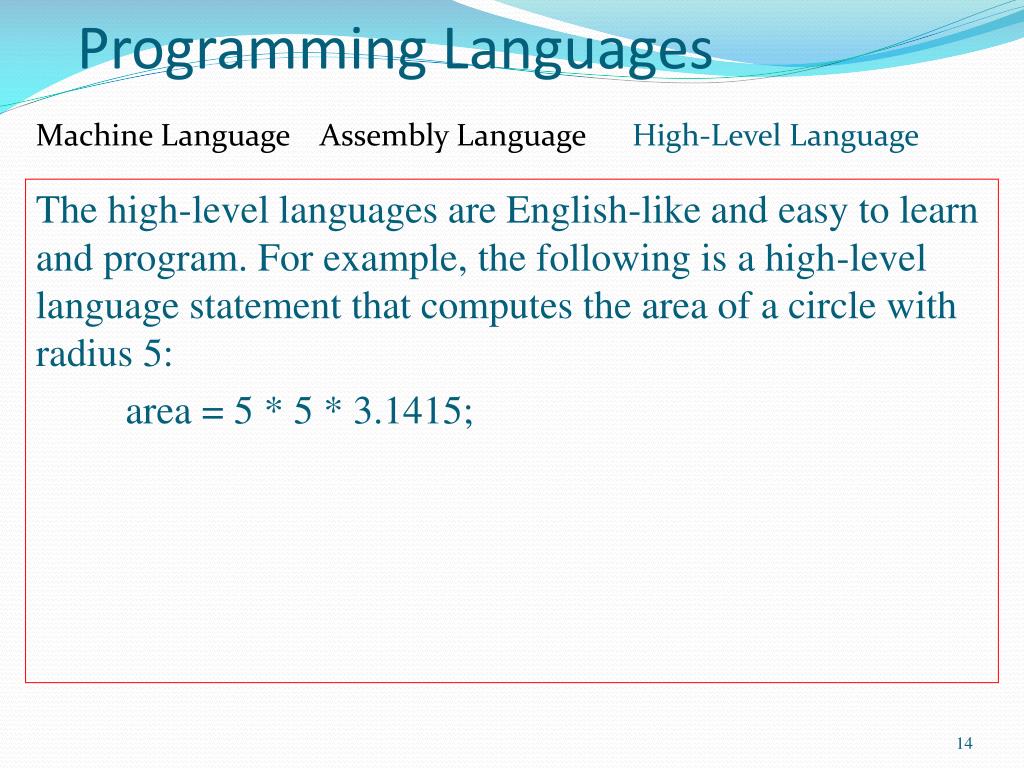 Programming Languages

Machine Language Assembly Language High-Level Language

The high-level languages are English-like and easy to learn and program. For example, the following is a high-level language statement that computes the area of a circle with radius 5:

area = 5 * 5 * 3.1415;

14